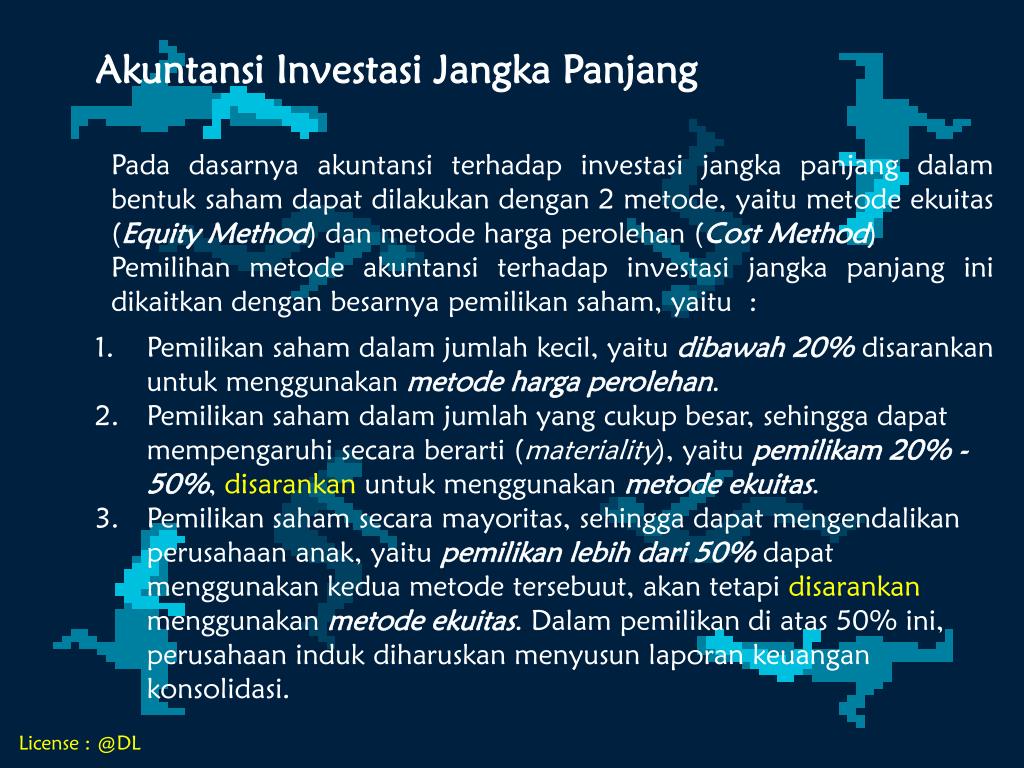 Akuntansi Investasi Jangka Panjang

Pada dasarnya akuntansi terhadap investasi jangka panjang dalam bentuk saham dapat dilakukan dengan 2 metode, yaitu metode ekuitas (Equity Method) dan metode harga perolehan (Cost Method)
Pemilihan metode akuntansi terhadap investasi jangka panjang ini dikaitkan dengan besarnya pemilikan saham, yaitu :

1. Pemilikan saham dalam jumlah kecil, yaitu dibawah 20% disarankan untuk menggunakan metode harga perolehan.
2. Pemilikan saham dalam jumlah yang cukup besar, sehingga dapat mempengaruhi secara berarti (materiality), yaitu pemilikam 20% - 50%, disarankan untuk menggunakan metode ekuitas.
3. Pemilikan saham secara mayoritas, sehingga dapat mengendalikan perusahaan anak, yaitu pemilikan lebih dari 50% dapat menggunakan kedua metode tersebuut, akan tetapi disarankan menggunakan metode ekuitas. Dalam pemilikan di atas 50% ini, perusahaan induk diharuskan menyusun laporan keuangan konsolidasi.

License : @DL